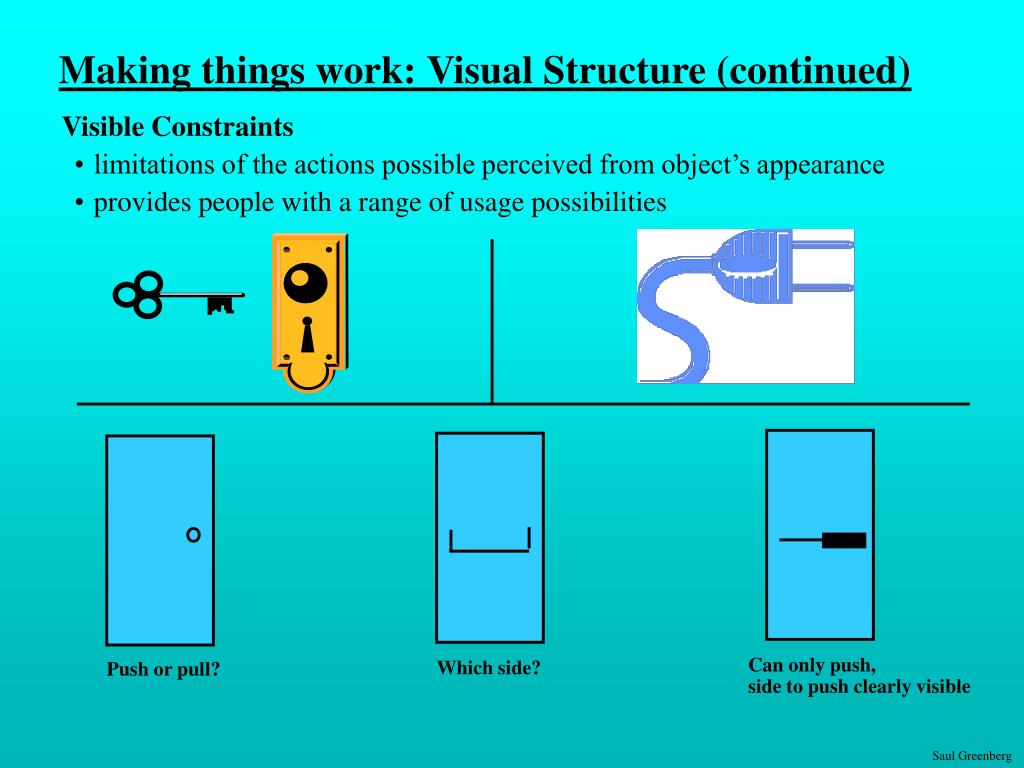 Making things work: Visual Structure (continued)

Visible Constraints

• limitations of the actions possible perceived from object's appearance
• provides people with a range of usage possibilities

Push or pull?

Which side?

Can only push,
side to push clearly visible

Saul Greenberg